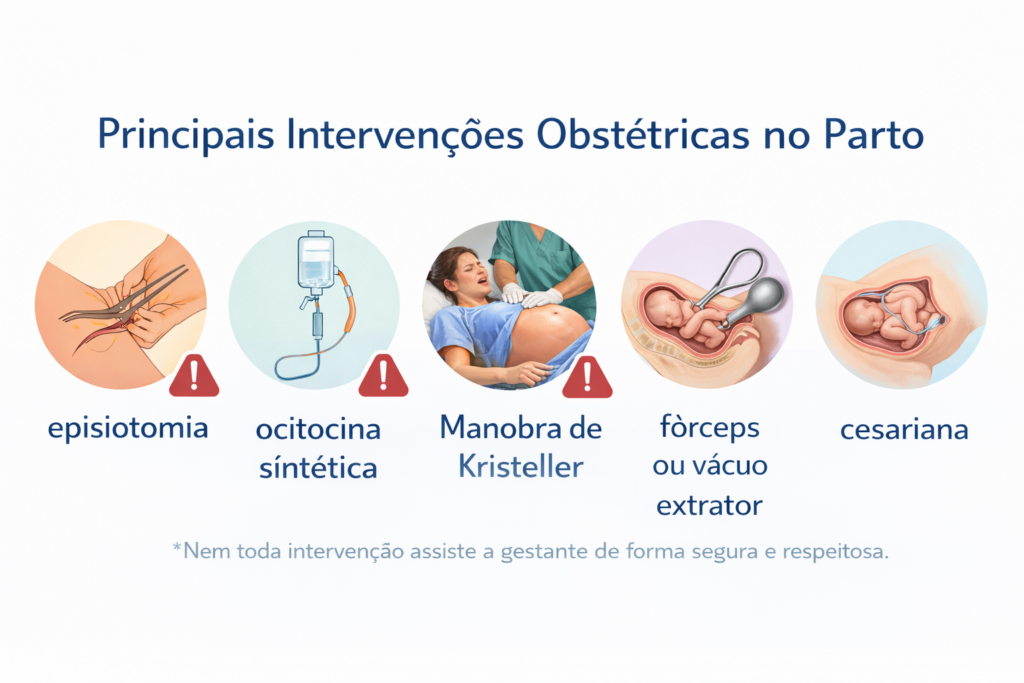 Principais Intervenções Obstétricas no Parto

episiotomia

ocitocina síntética

Manobra de Kristeller

fòrceps ou vácuo extrator

cesariana

*Nem toda intervenção assiste a gestante de forma segura e respeitosa.